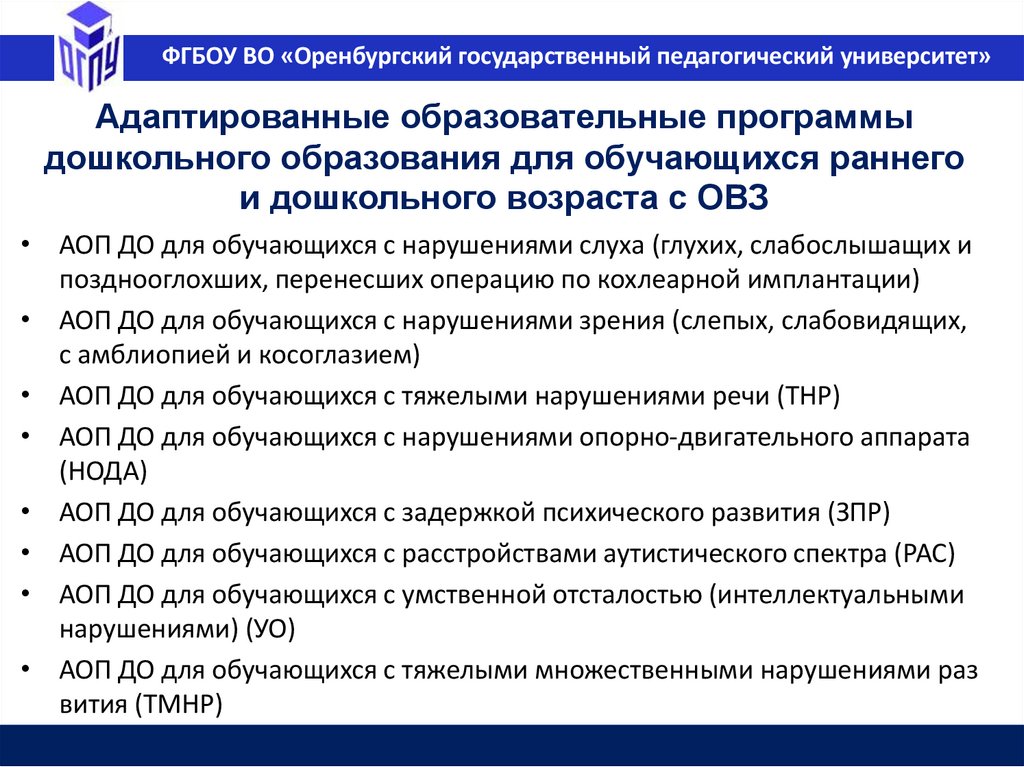 ОГПУ

ФГБОУ ВО «Оренбургский государственный педагогический университет»

Адаптированные образовательные программы дошкольного образования для обучающихся раннего и дошкольного возраста с ОВЗ

• АОП ДО для обучающихся с нарушениями слуха (глухих, слабослышащих и позднооглохших, перенесших операцию по кохлеарной имплантации)
• АОП ДО для обучающихся с нарушениями зрения (слепых, слабовидящих, с амблиопией и косоглазием)
• АОП ДО для обучающихся с тяжелыми нарушениями речи (ТНР)
• АОП ДО для обучающихся с нарушениями опорно-двигательного аппарата (НОДА)
• АОП ДО для обучающихся с задержкой психического развития (ЗПР)
• АОП ДО для обучающихся с расстройствами аутистического спектра (РАС)
• АОП ДО для обучающихся с умственной отсталостью (интеллектуальными нарушениями) (УО)
• АОП ДО для обучающихся с тяжелыми множественными нарушениями раз вития (ТМНР)